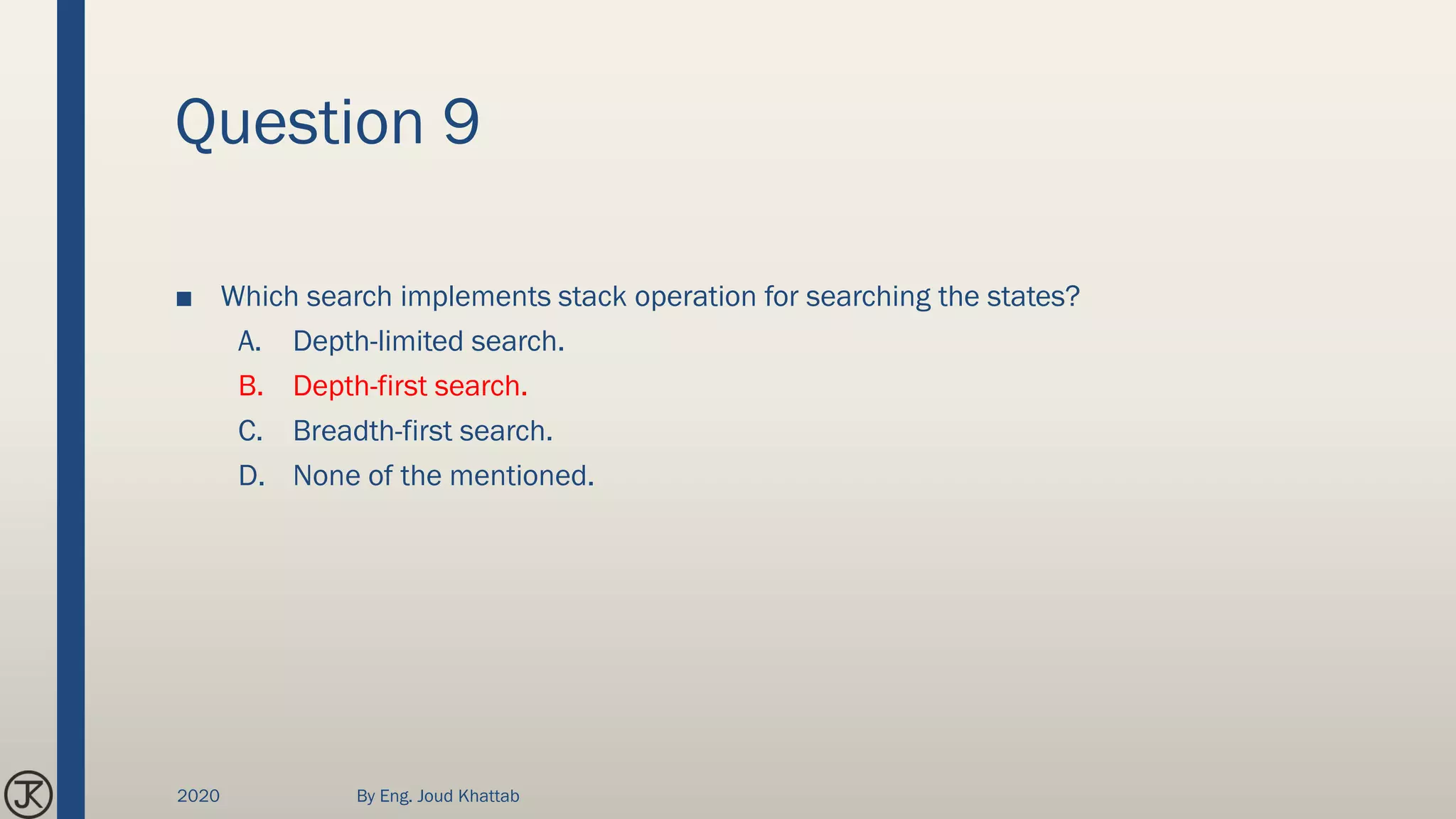 Question 9

■ Which search implements stack operation for searching the states?

A. Depth-limited search.

B. Depth-first search.

C. Breadth-first search.

D. None of the mentioned.

JK

2020

By Eng. Joud Khattab